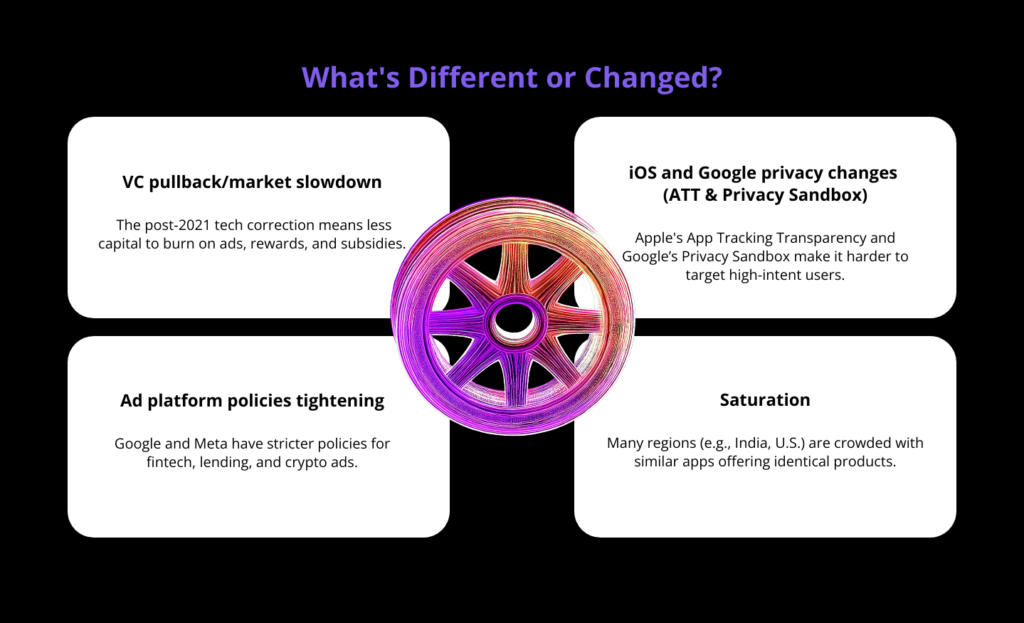 What's Different or Changed?

VC pullback/market slowdown

The post-2021 tech correction means less capital to burn on ads, rewards, and subsidies.

iOS and Google privacy changes (ATT & Privacy Sandbox)

Apple's App Tracking Transparency and Google's Privacy Sandbox make it harder to target high-intent users.

Ad platform policies tightening

Google and Meta have stricter policies for fintech, lending, and crypto ads.

Saturation

Many regions (e.g., India, U.S.) are crowded with similar apps offering identical products.